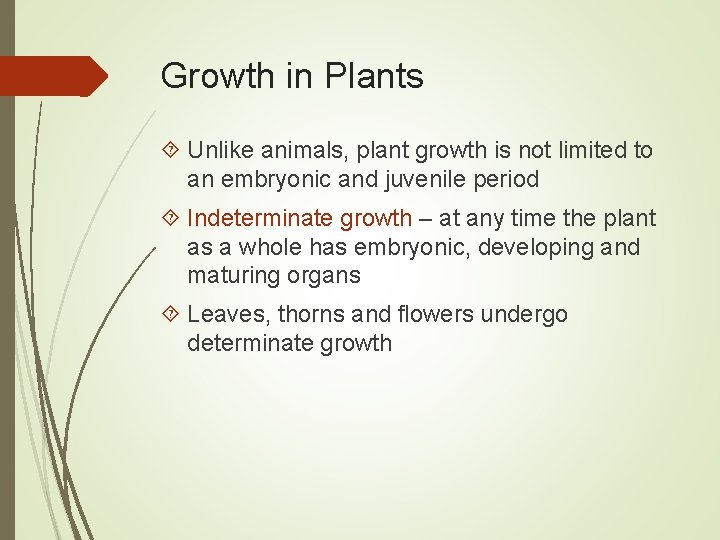 Growth in Plants

Unlike animals, plant growth is not limited to an embryonic and juvenile period

Indeterminate growth – at any time the plant as a whole has embryonic, developing and maturing organs

Leaves, thorns and flowers undergo determinate growth